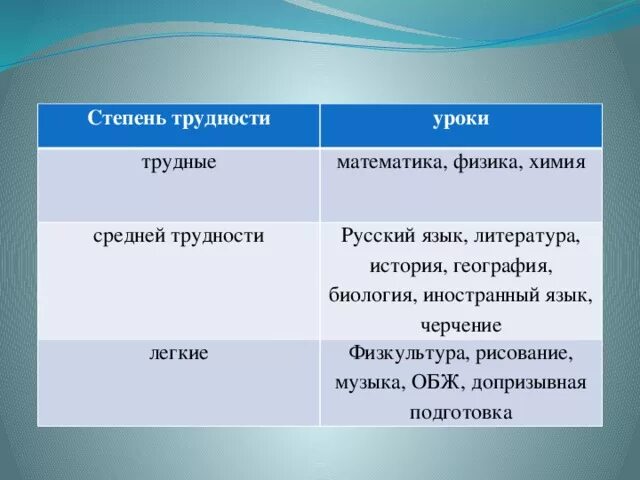 | Степень трудности | уроки |
|---|---|
| трудные | математика, физика, химия |
| средней трудности | Русский язык, литература, история, география, биология, иностранный язык, черчение |
| легкие | Физкультура, рисование, музыка, ОБЖ, допризывная подготовка |